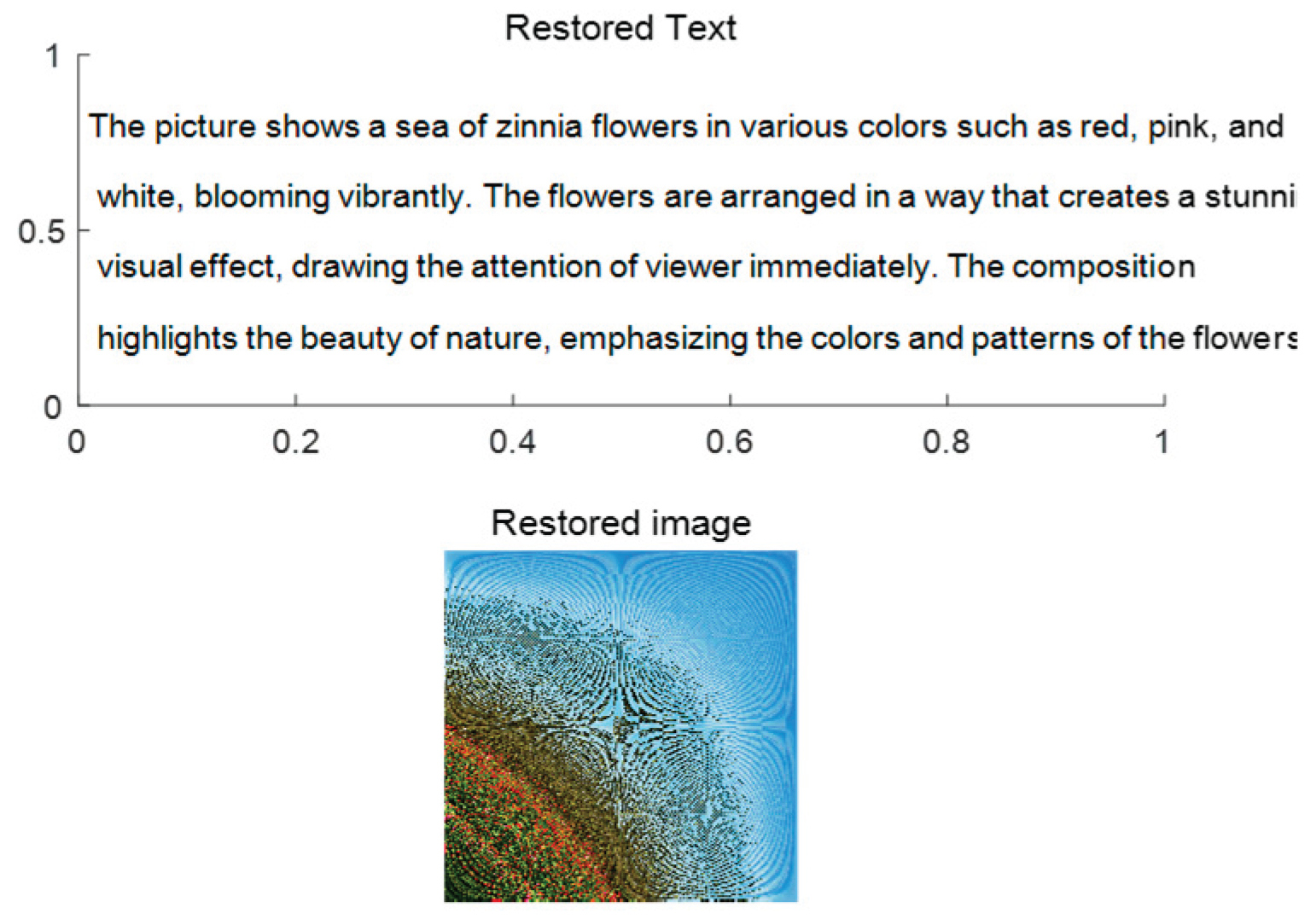 Restored Text

1

0.5

0

The picture shows a sea of zinnia flowers in various colors such as red, pink, and white, blooming vibrantly. The flowers are arranged in a way that creates a stunni visual effect, drawing the attention of viewer immediately. The composition highlights the beauty of nature, emphasizing the colors and patterns of the flowers

0 0.2 0.4 0.6 0.8 1

Restored image